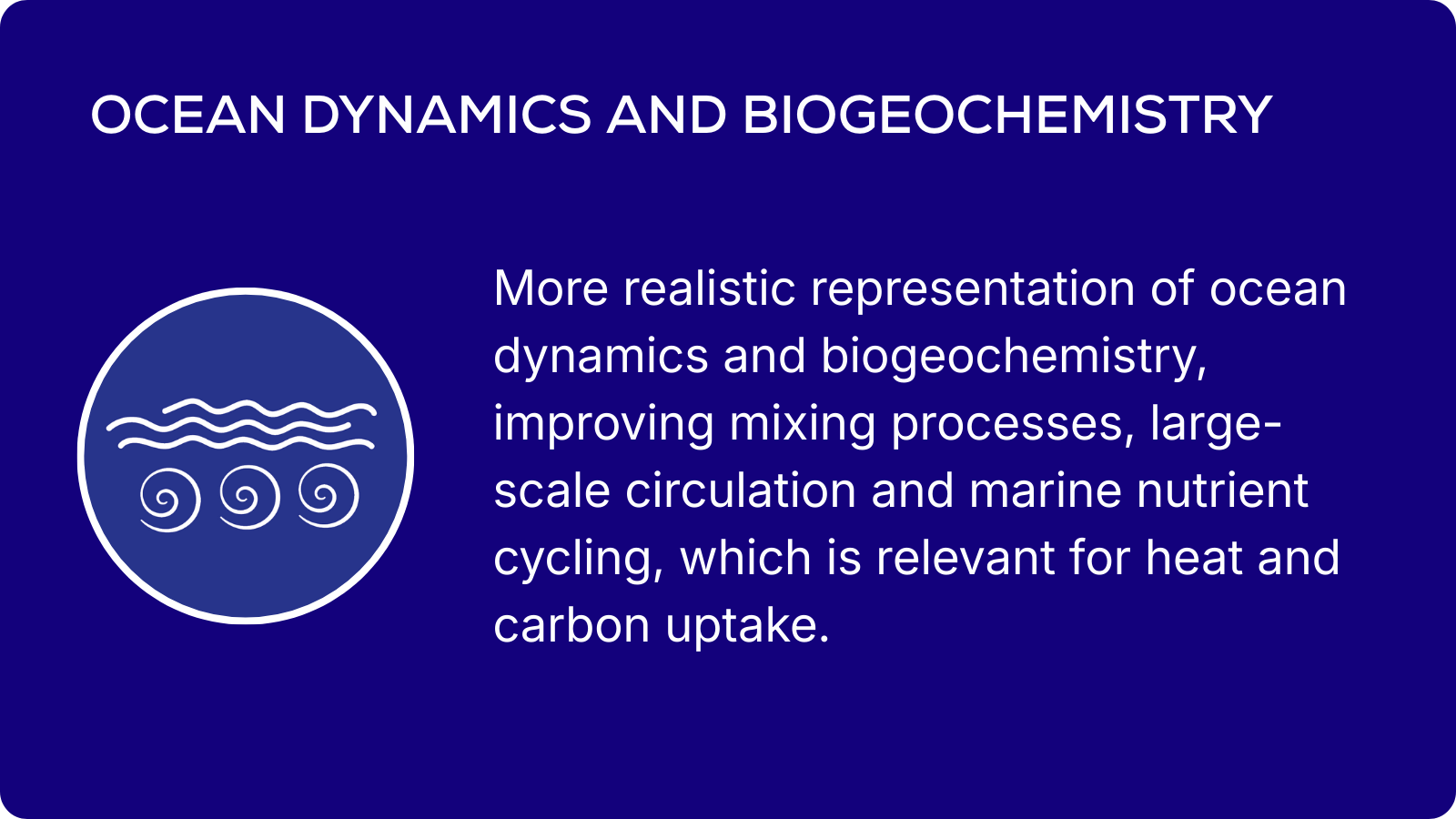 OCEAN DYNAMICS AND BIOGEOCHEMISTRY

More realistic representation of ocean dynamics and biogeochemistry, improving mixing processes, large-scale circulation and marine nutrient cycling, which is relevant for heat and carbon uptake.